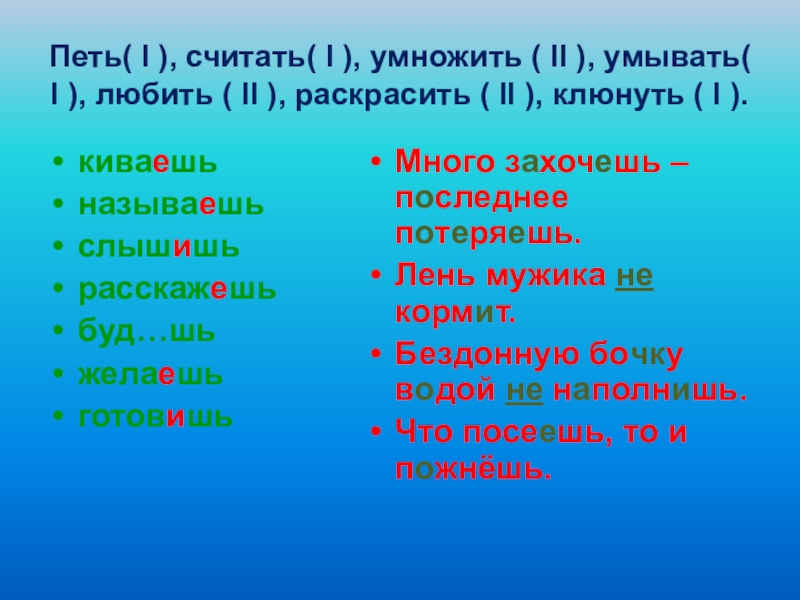 Петь( I ), считать( I ), умножить ( II ), умывать( I ), любить ( II ), раскрасить ( II ), клюнуть ( I ).

• киваешь
• называешь
• слышишь
• расскажешь
• буд…шь
• желаешь
• готовишь

• Много захочешь – последнее потеряешь.
• Лень мужика не кормит.
• Бездонную бочку водой не наполнишь.
• Что посеешь, то и пожнёшь.